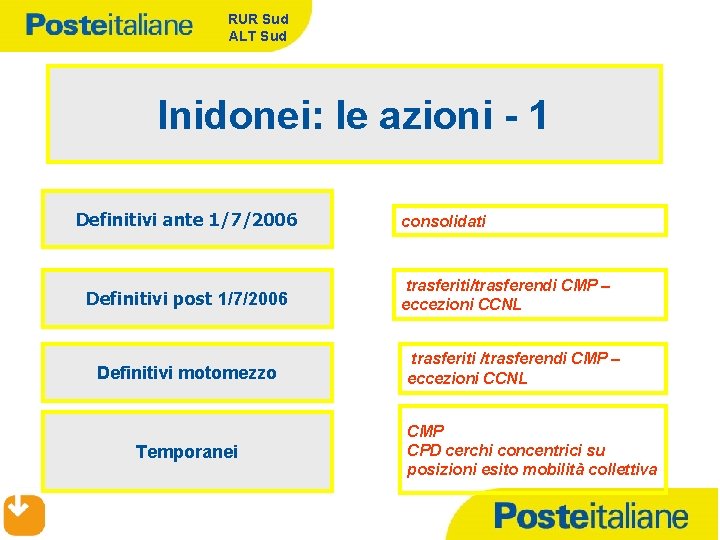 Posteitaliane

RUR Sud
ALT Sud

Inidonei: le azioni - 1

Definitivi ante 1/7/2006

consolidati

Definitivi post 1/7/2006

trasferiti/trasferendi CMP – eccezioni CCNL

Definitivi motomezzo

trasferiti /trasferendi CMP – eccezioni CCNL

Temporanei

CMP
CPD cerchi concentrici su posizioni esito mobilità collettiva

Posteitaliane